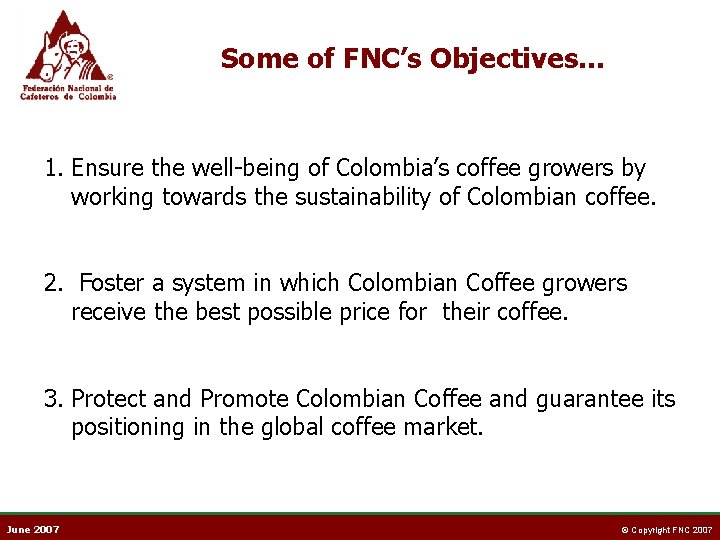 Federación Nacional de Cafeteros de Colombia

Some of FNC's Objectives...

1. Ensure the well-being of Colombia's coffee growers by working towards the sustainability of Colombian coffee.

2. Foster a system in which Colombian Coffee growers receive the best possible price for their coffee.

3. Protect and Promote Colombian Coffee and guarantee its positioning in the global coffee market.

June 2007

© Copyright FNC 2007